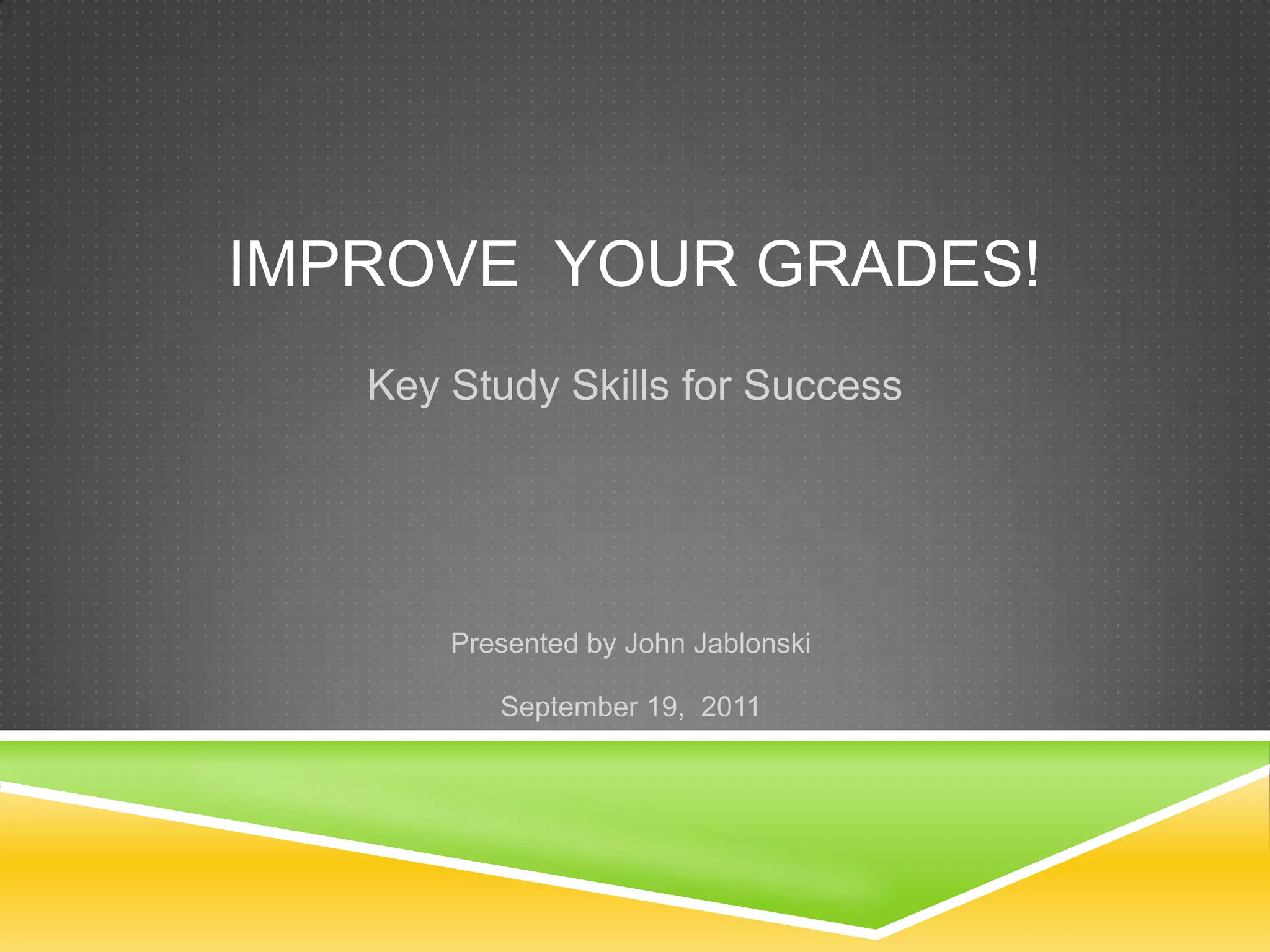 IMPROVE YOUR GRADES!

Key Study Skills for Success

Presented by John Jablonski

September 19, 2011